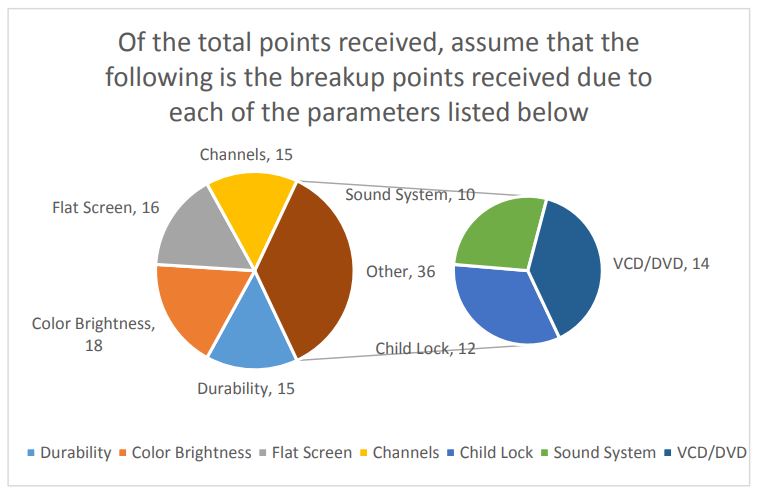 Of the total points received, assume that the following is the breakup points received due to each of the parameters listed below

Channels, 15
Flat Screen, 16
Color Brightness, 18
Durability, 15
Other, 36
Sound System, 10
VCD/DVD, 14
Child Lock, 12

Durability Color Brightness Flat Screen Channels Child Lock Sound System VCD/DVD